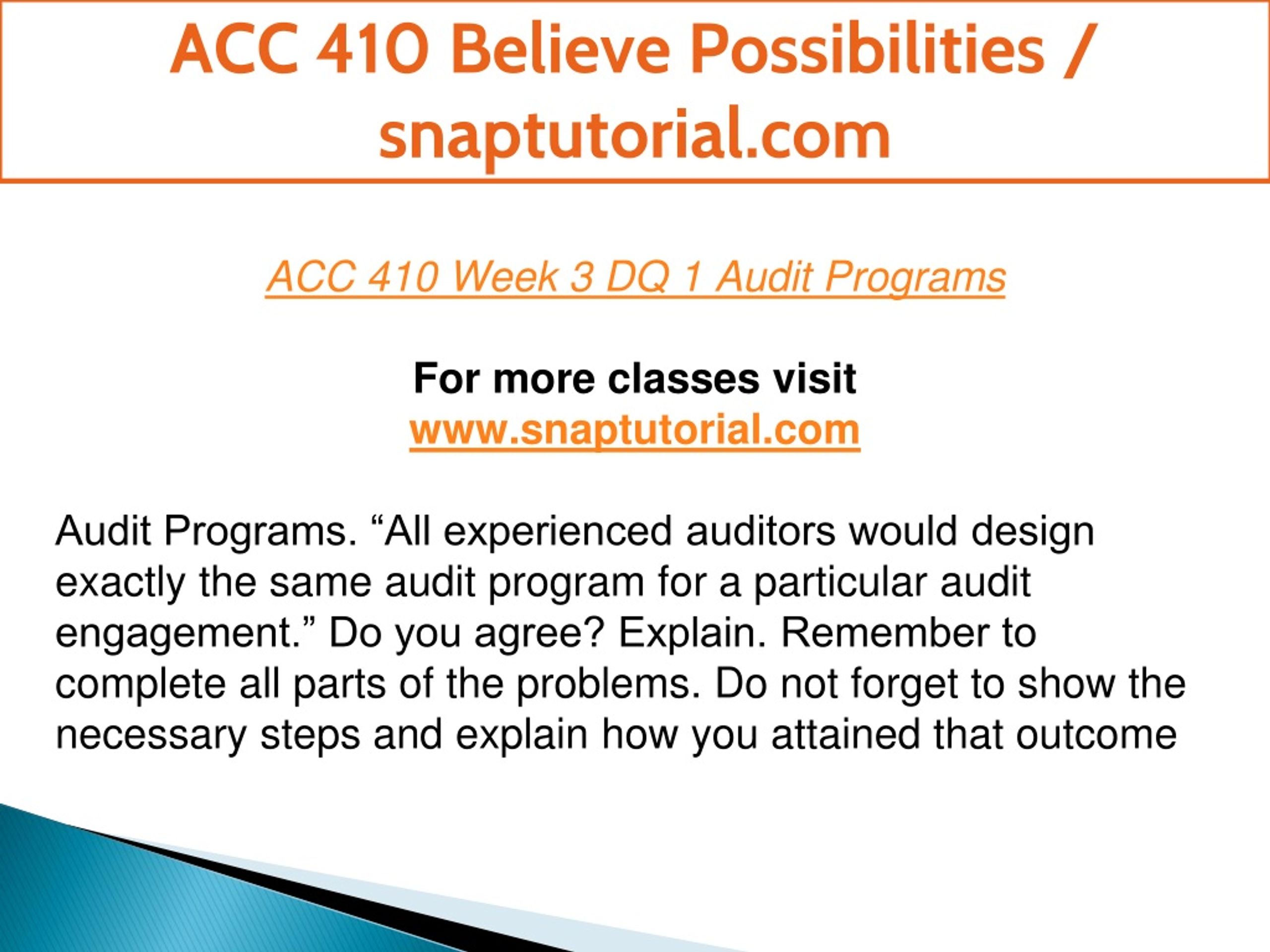 ACC 410 Believe Possibilities / snaptutorial.com

ACC 410 Week 3 DQ 1 Audit Programs

For more classes visit
www.snaptutorial.com

Audit Programs. “All experienced auditors would design exactly the same audit program for a particular audit engagement.” Do you agree? Explain. Remember to complete all parts of the problems. Do not forget to show the necessary steps and explain how you attained that outcome